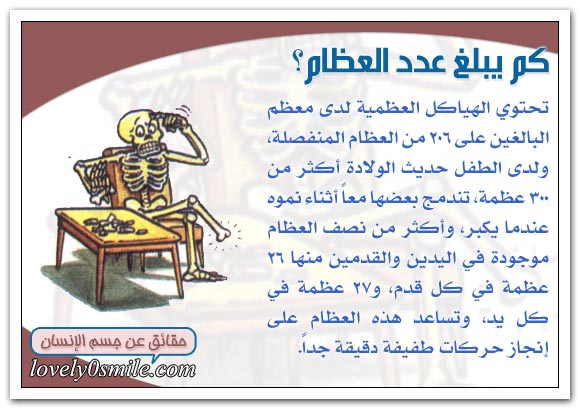 كم يبلغ عدد العظام؟

تحتوي الهياكل العظمية لدى معظم البالغين على ٢٠٦ من العظام المنفصلة، ولدى الطفل حديث الولادة أكثر من ٣٠٠ عظمة، تندمج بعضها معاً أثناء نموه عندما يكبر، وأكثر من نصف العظام موجودة في اليدين والقدمين منها ٢٦ عظمة في كل قدم، و٢٧ عظمة في كل يد، وتساعد هذه العظام على إنجاز حركات طفيفة دقيقة جداً.

حقائق عن جسم الإنسان

lovely0smile.com